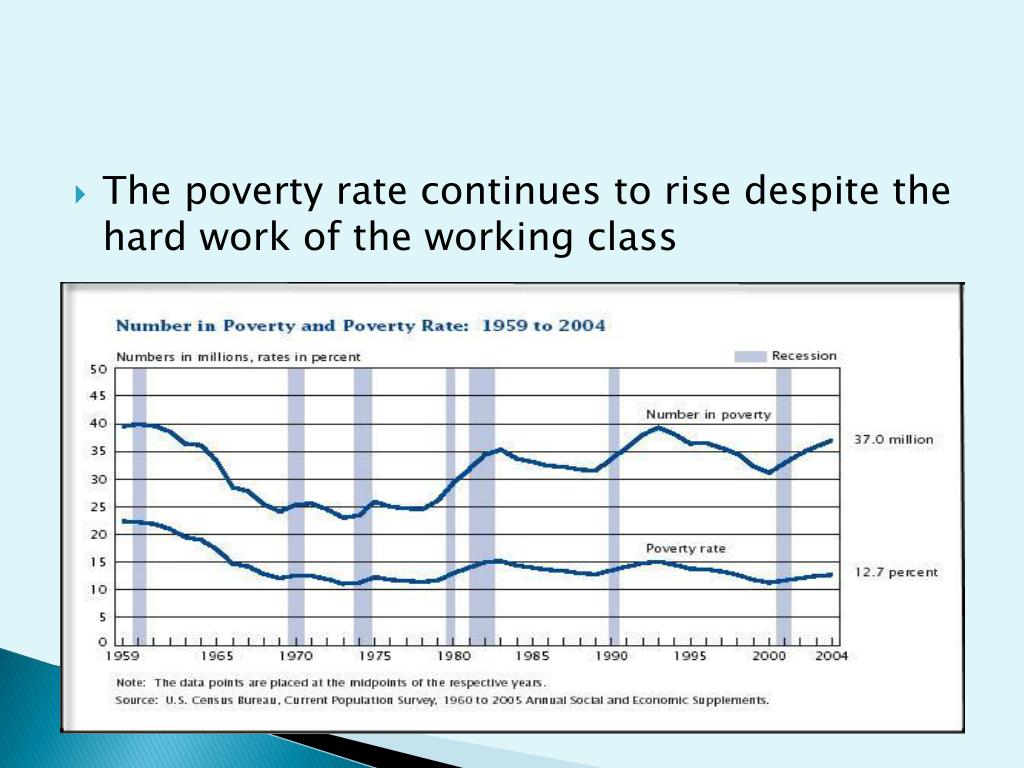 The poverty rate continues to rise despite the hard work of the working class

Number in Poverty and Poverty Rate: 1959 to 2004

Numbers in millions, rates in percent

Recession

50
45
40
35
30
25
20
15
10
5
0

Number in poverty

37.0 million

Poverty rate

12.7 percent

1959 1965 1970 1975 1980 1985 1990 1995 2000 2004

Note: The data points are placed at the midpoints of the respective years.
Source: U.S. Census Bureau, Current Population Survey, 1960 to 2005 Annual Social and Economic Supplements.